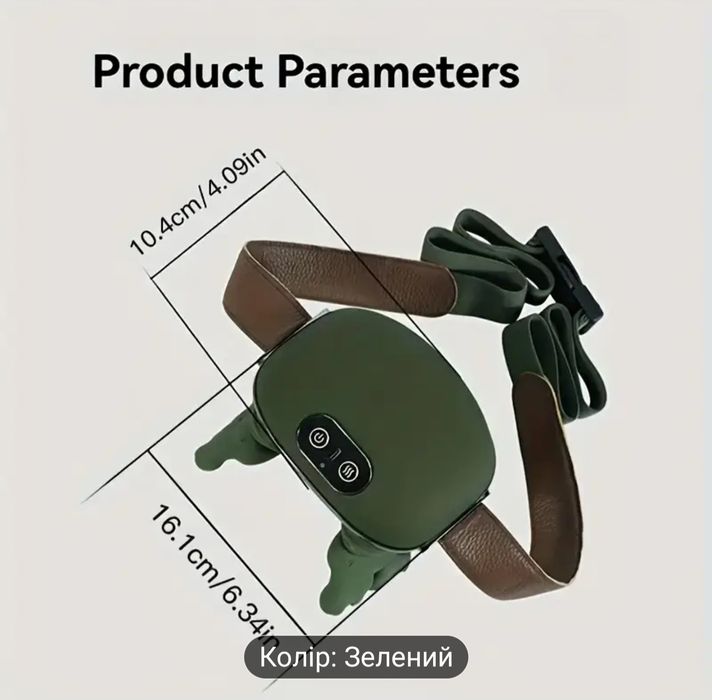 Product Parameters

10.4cm/4.09in

16.1cm/6.34in

Колір: Зелений